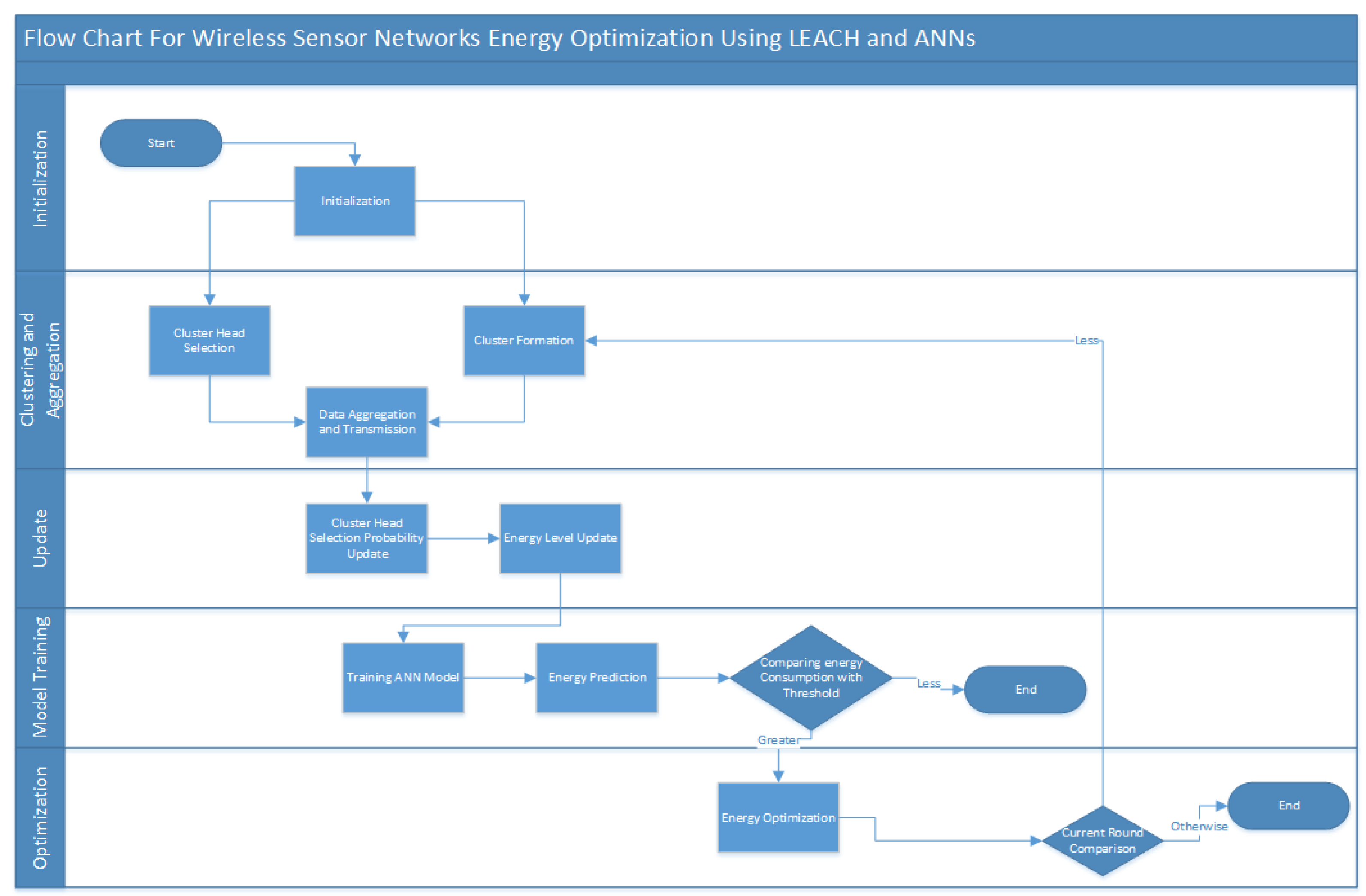 Flow Chart For Wireless Sensor Networks Energy Optimization Using LEACH and ANNs

Initialization

Start

Initialization

Clustering and Aggregation

Cluster Head Selection

Cluster Formation

Less

Data Aggregation and Transmission

Update

Cluster Head Selection Probability Update

Energy Level Update

Model Training

Training ANN Model

Energy Prediction

Comparing energy Consumption with Threshold

Less

End

Greater

Optimization

Energy Optimization

Current Round Comparison

Otherwise

End